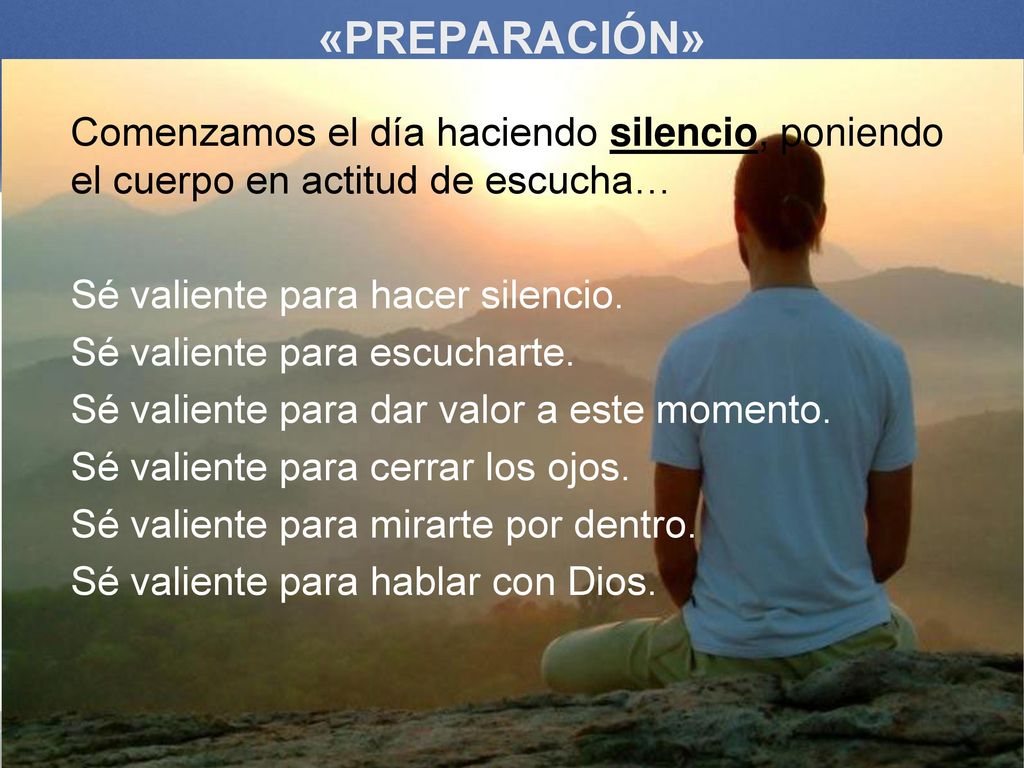 «PREPARACIÓN»

Comenzamos el día haciendo silencio, poniendo el cuerpo en actitud de escucha…

Sé valiente para hacer silencio.
Sé valiente para escucharte.
Sé valiente para dar valor a este momento.
Sé valiente para cerrar los ojos.
Sé valiente para mirarte por dentro.
Sé valiente para hablar con Dios.